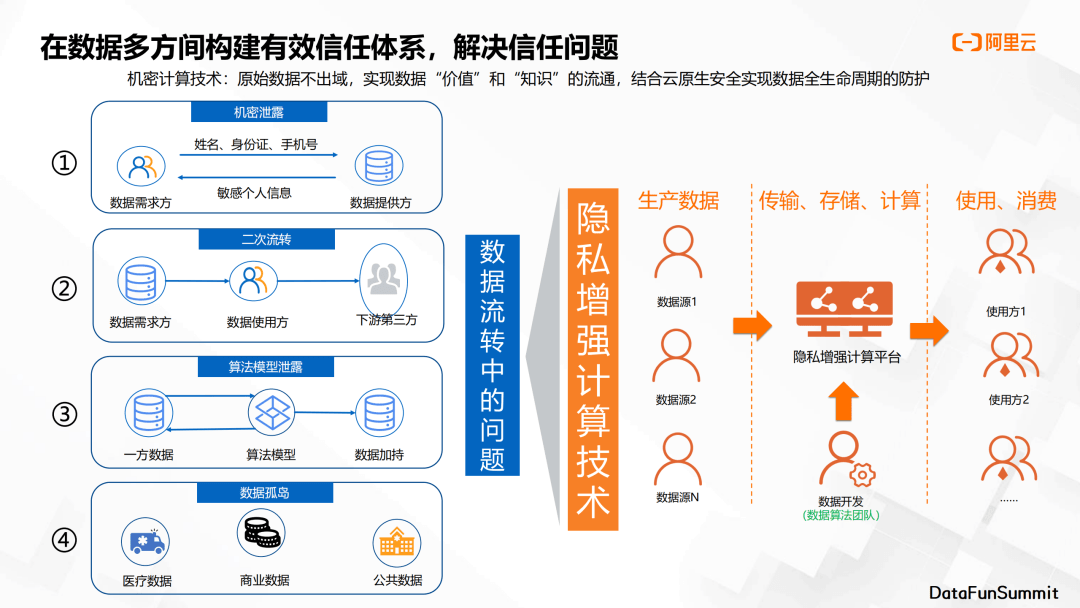 在数据多方间构建有效信任体系，解决信任问题

阿里云

机密计算技术：原始数据不出域，实现数据“价值”和“知识”的流通，结合云原生安全实现数据全生命周期的防护

①
机密泄露
姓名、身份证、手机号
敏感个人信息
数据需求方
数据提供方

②
二次流转
数据需求方
数据使用方
下游第三方

③
算法模型泄露
一方数据
算法模型
数据加持

④
数据孤岛
医疗数据
商业数据
公共数据

数据流转中的问题

隐私增强计算技术

生产数据
数据源1
数据源2
数据源N

传输、存储、计算
隐私增强计算平台
数据开发
(数据算法团队)

使用、消费
使用方1
使用方2
……

DataFunSummit